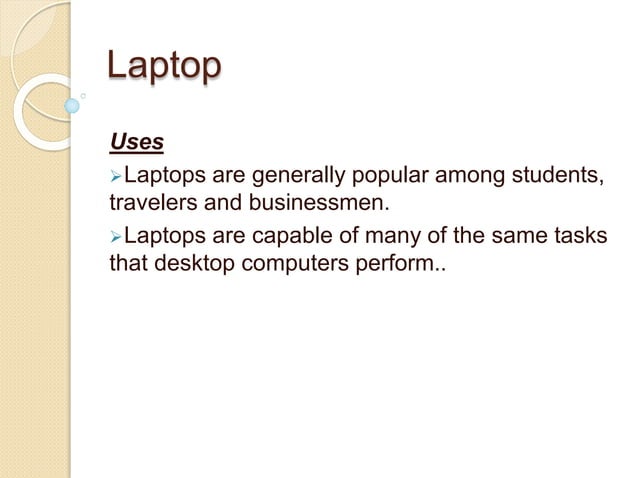 Laptop

Uses

➢Laptops are generally popular among students, travelers and businessmen.

➢Laptops are capable of many of the same tasks that desktop computers perform..